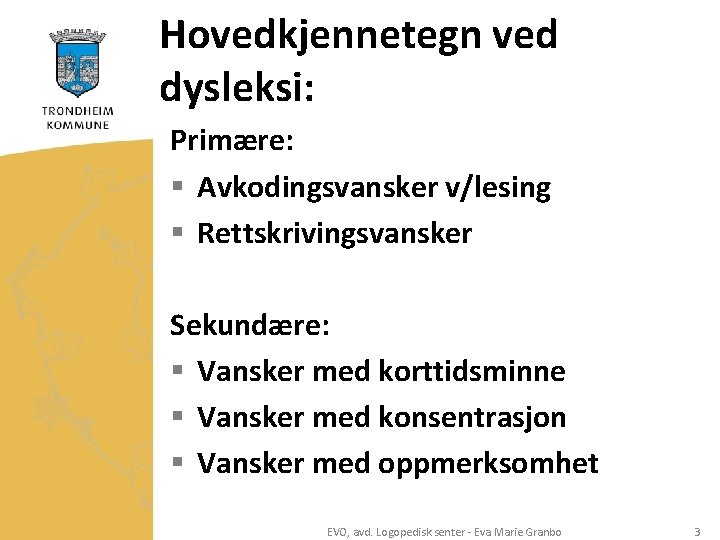 TRONDHEIM KOMMUNE

Hovedkjennetegn ved dysleksi:

Primære:
▪ Avkodingsvansker v/lesing
▪ Rettskrivingsvansker

Sekundære:
▪ Vansker med korttidsminne
▪ Vansker med konsentrasjon
▪ Vansker med oppmerksomhet

EVO, avd. Logopedisk senter - Eva Marie Granbo

3